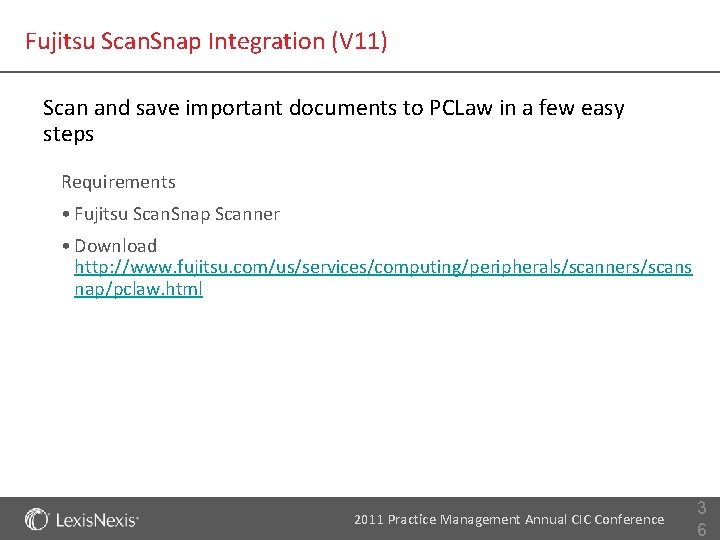 Fujitsu ScanSnap Integration (V11)

Scan and save important documents to PCLaw in a few easy steps

Requirements

• Fujitsu ScanSnap Scanner

• Download http://www.fujitsu.com/us/services/computing/peripherals/scanners/scansnap/pclaw.html

LexisNexis®

2011 Practice Management Annual CIC Conference

36